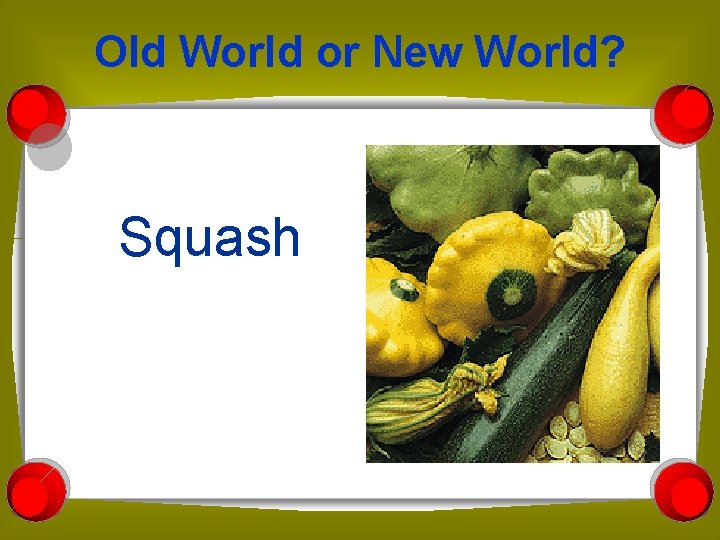 Old World or New World?

Squash